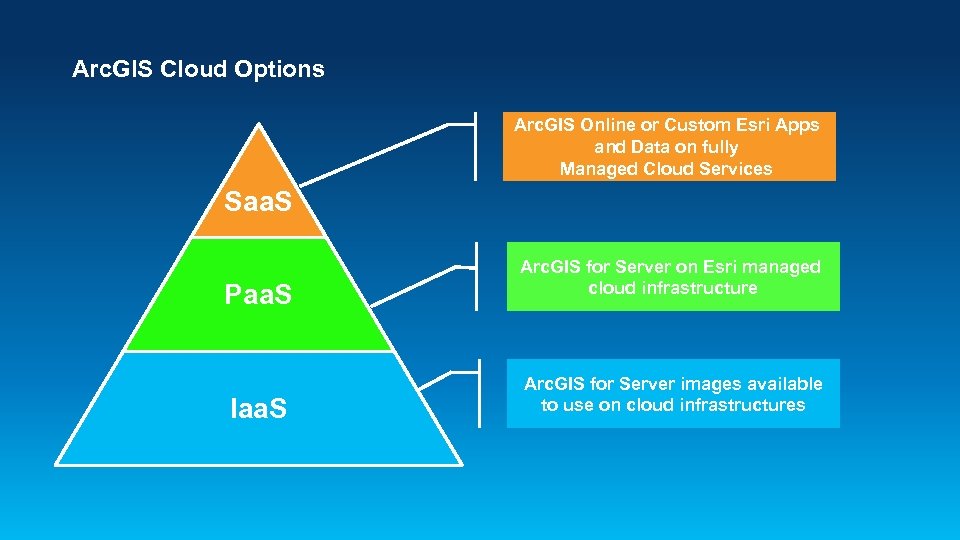 ArcGIS Cloud Options

SaaS

PaaS

IaaS

ArcGIS Online or Custom Esri Apps and Data on fully Managed Cloud Services

ArcGIS for Server on Esri managed cloud infrastructure

ArcGIS for Server images available to use on cloud infrastructures